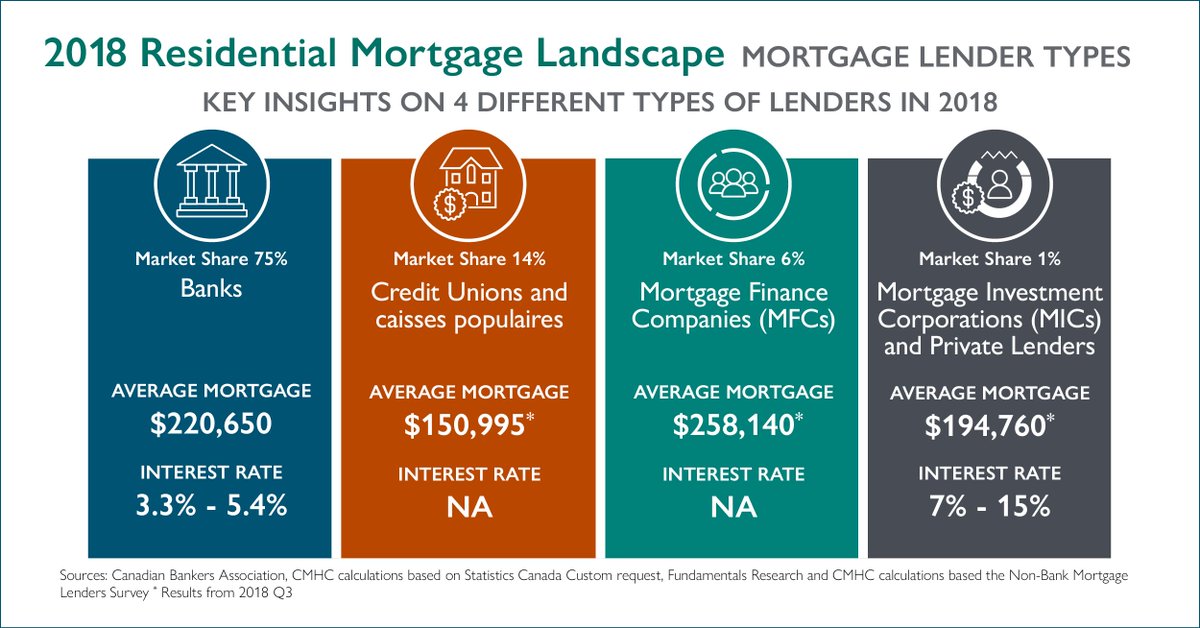 2018 Residential Mortgage Landscape MORTGAGE LENDER TYPES

KEY INSIGHTS ON 4 DIFFERENT TYPES OF LENDERS IN 2018

Market Share 75%
Banks

AVERAGE MORTGAGE
$220,650

INTEREST RATE
3.3% - 5.4%

Market Share 14%
Credit Unions and caisses populaires

AVERAGE MORTGAGE
$150,995*

INTEREST RATE
NA

Market Share 6%
Mortgage Finance Companies (MFCs)

AVERAGE MORTGAGE
$258,140*

INTEREST RATE
NA

Market Share 1%
Mortgage Investment Corporations (MICs) and Private Lenders

AVERAGE MORTGAGE
$194,760*

INTEREST RATE
7% - 15%

Sources: Canadian Bankers Association, CMHC calculations based on Statistics Canada Custom request, Fundamentals Research and CMHC calculations based the Non-Bank Mortgage Lenders Survey * Results from 2018 Q3